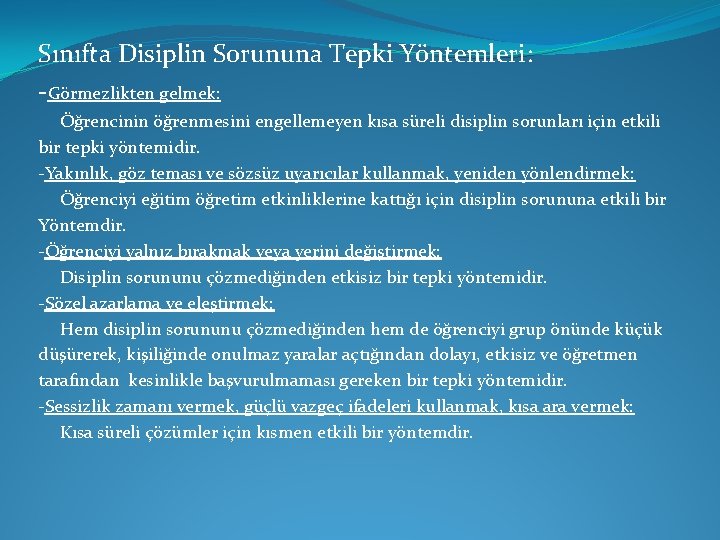 Sınıfta Disiplin Sorununa Tepki Yöntemleri:

-Görmezlikten gelmek:

Öğrencinin öğrenmesini engellemeyen kısa süreli disiplin sorunları için etkili bir tepki yöntemidir.

-Yakınlık, göz teması ve sözsüz uyarıcılar kullanmak, yeniden yönlendirmek:

Öğrenciyi eğitim öğretim etkinliklerine kattığı için disiplin sorununa etkili bir Yöntemdir.

-Öğrenciyi yalnız bırakmak veya yerini değiştirmek:

Disiplin sorununu çözmediğinden etkisiz bir tepki yöntemidir.

-Sözel azarlama ve eleştirmek:

Hem disiplin sorununu çözmediğinden hem de öğrenciyi grup önünde küçük düşürerek, kişiliğinde onulmaz yaralar açtığından dolayı, etkisiz ve öğretmen tarafından kesinlikle başvurulmaması gereken bir tepki yöntemidir.

-Sessizlik zamanı vermek, güçlü vazgeç ifadeleri kullanmak, kısa ara vermek:

Kısa süreli çözümler için kısmen etkili bir yöntemdir.